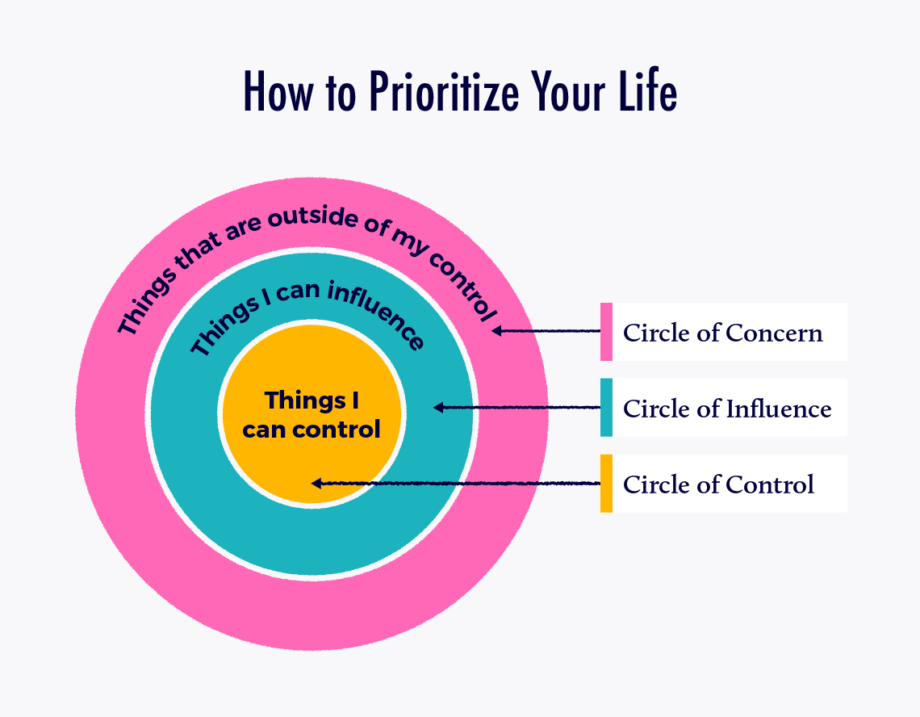 How to Prioritize Your Life

Things that are outside of my control

Things I can influence

Things I can control

Circle of Concern

Circle of Influence

Circle of Control